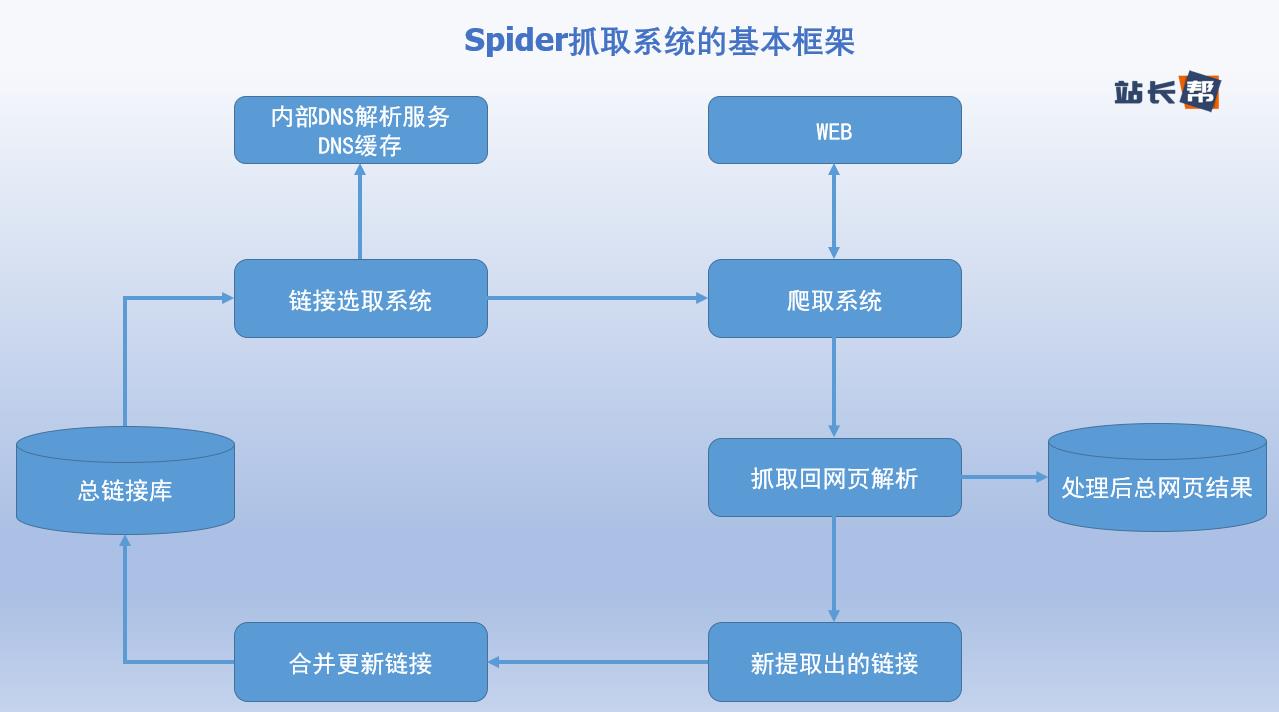 Spider抓取系统的基本框架

站长帮

内部DNS解析服务
DNS缓存

WEB

链接选取系统

爬取系统

总链接库

抓取回网页解析

处理后总网页结果

合并更新链接

新提取出的链接